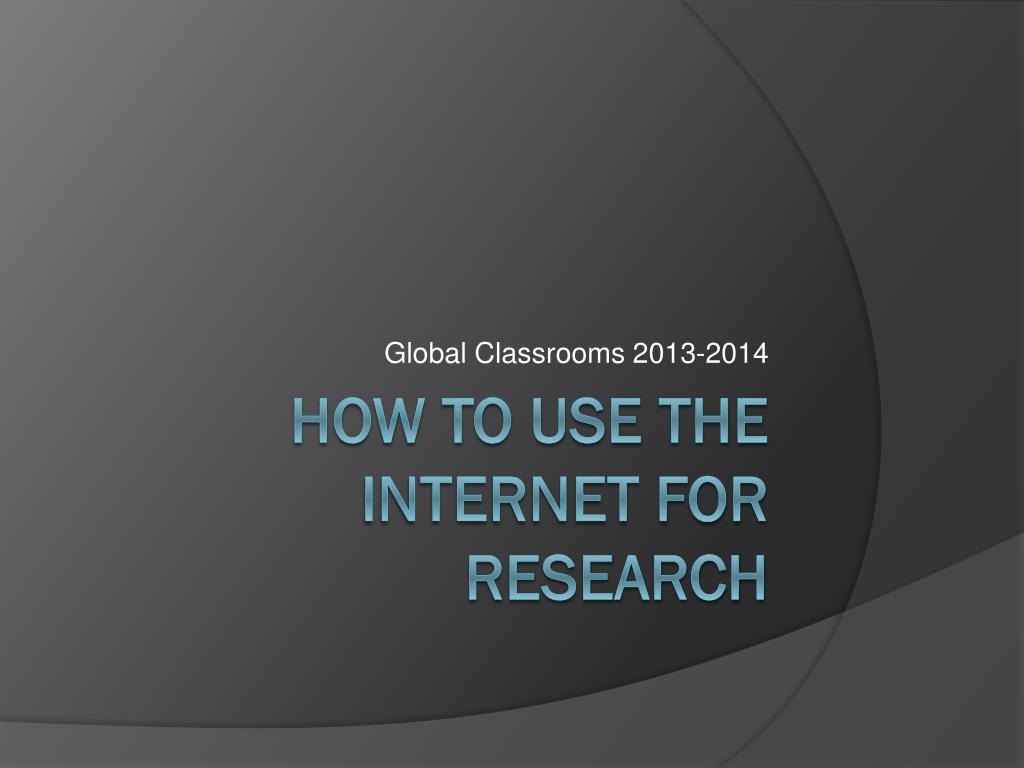 Global Classrooms 2013-2014

HOW TO USE THE INTERNET FOR RESEARCH